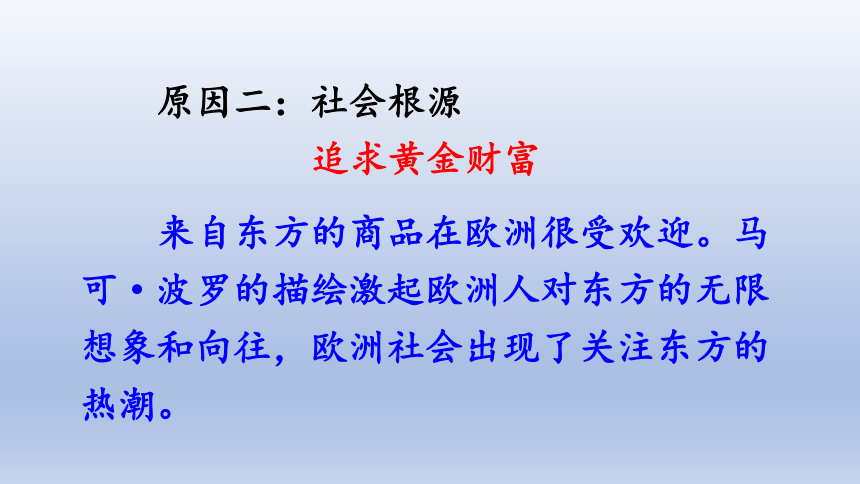 原因二：社会根源

追求黄金财富

来自东方的商品在欧洲很受欢迎。马可·波罗的描绘激起欧洲人对东方的无限想象和向往，欧洲社会出现了关注东方的热潮。